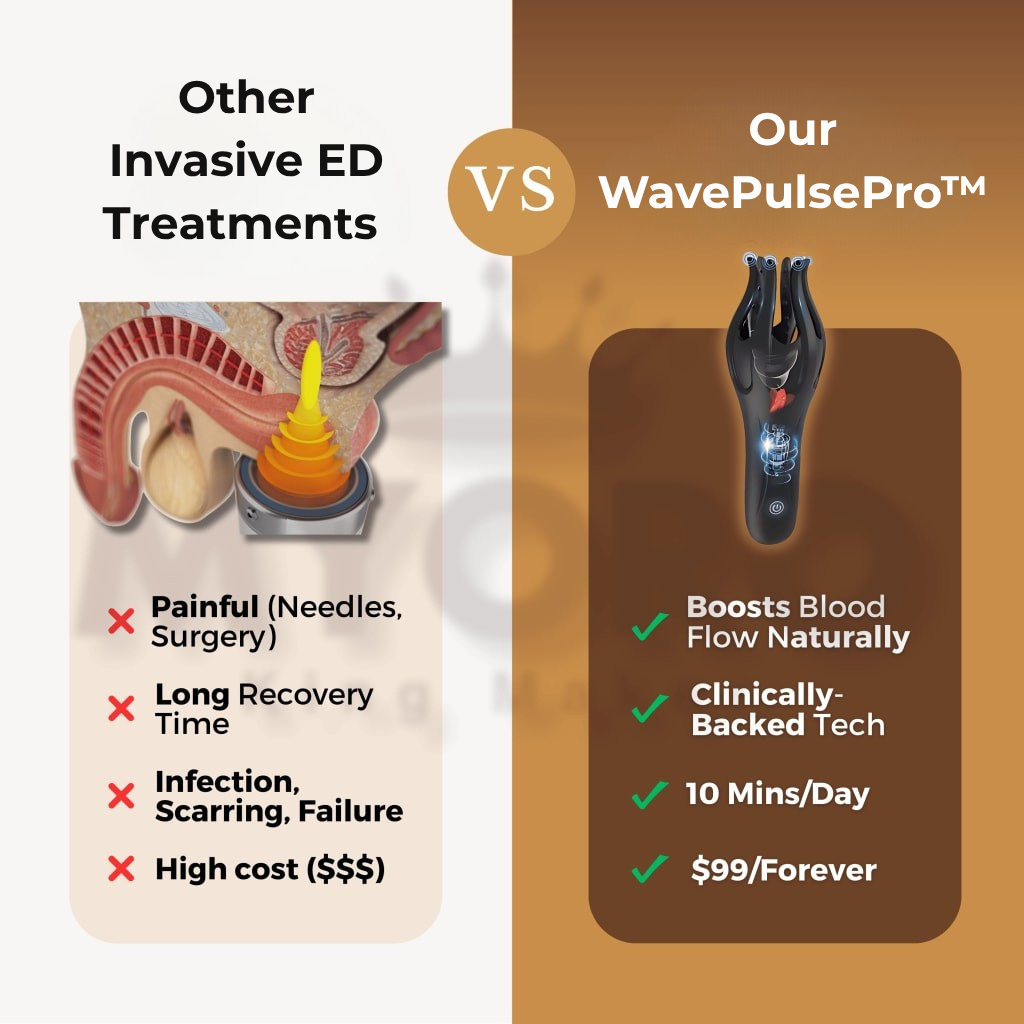 Other Invasive ED Treatments

VS

Our WavePulsePro™

Painful (Needles, Surgery)

Long Recovery Time

Infection, Scarring, Failure

High cost ($$$)

Boosts Blood Flow Naturally

Clinically-Backed Tech

10 Mins/Day

$99/Forever